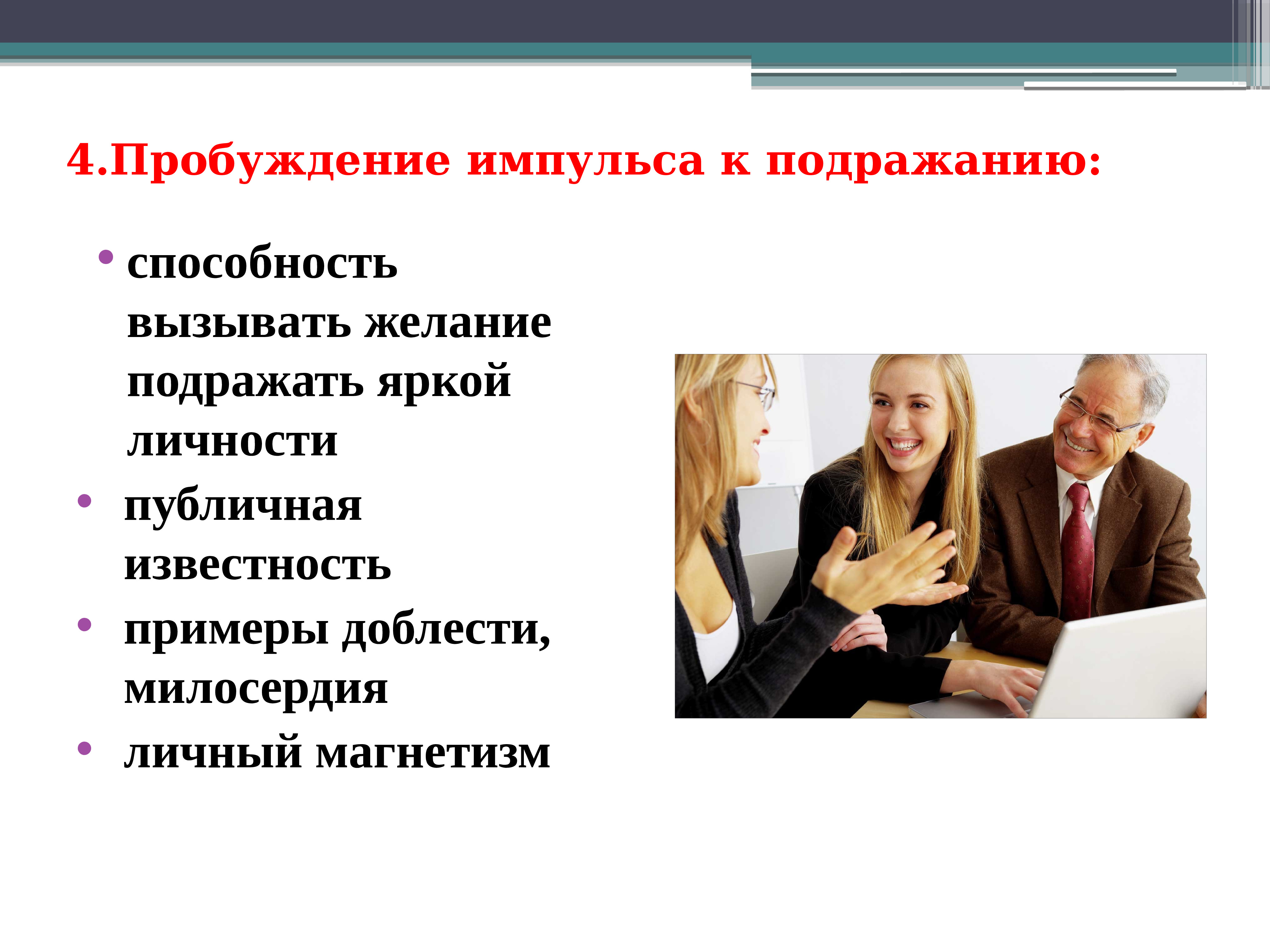 4.Пробуждение импульса к подражанию:

• способность вызывать желание подражать яркой личности
• публичная известность
• примеры доблести, милосердия
• личный магнетизм